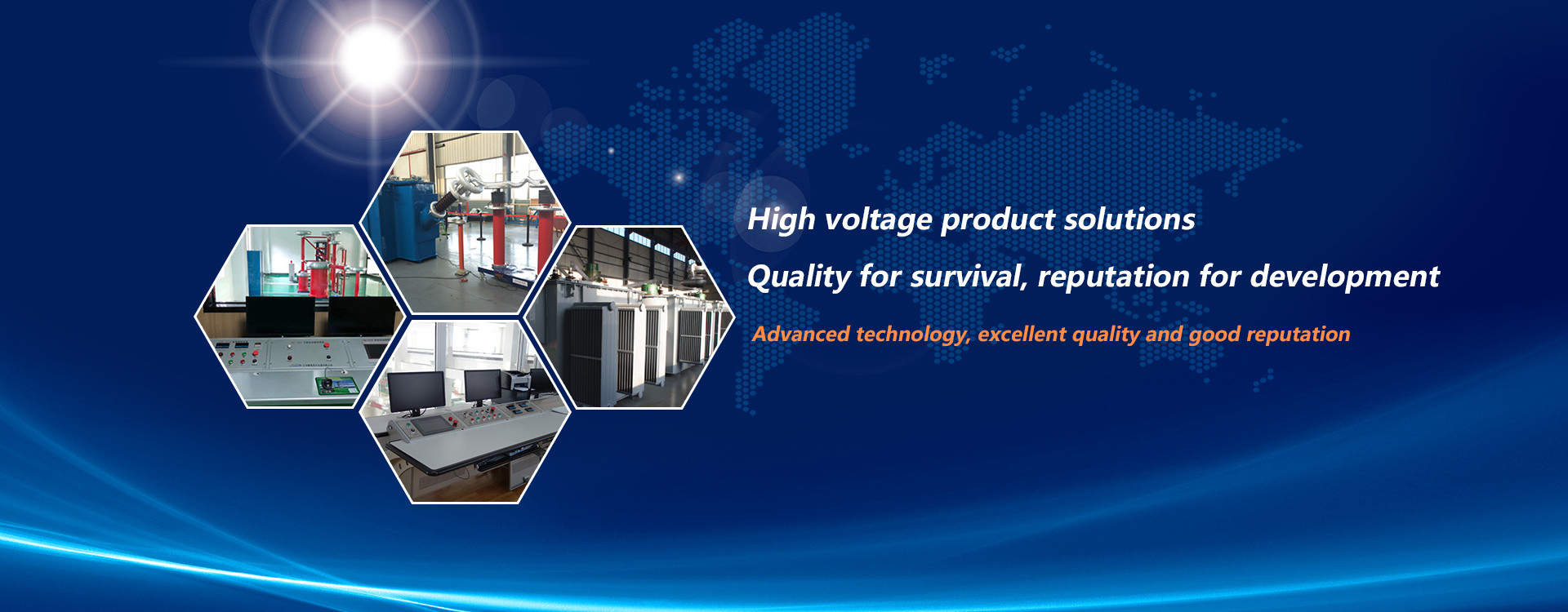 High voltage product solutions

Quality for survival, reputation for development

Advanced technology, excellent quality and good reputation